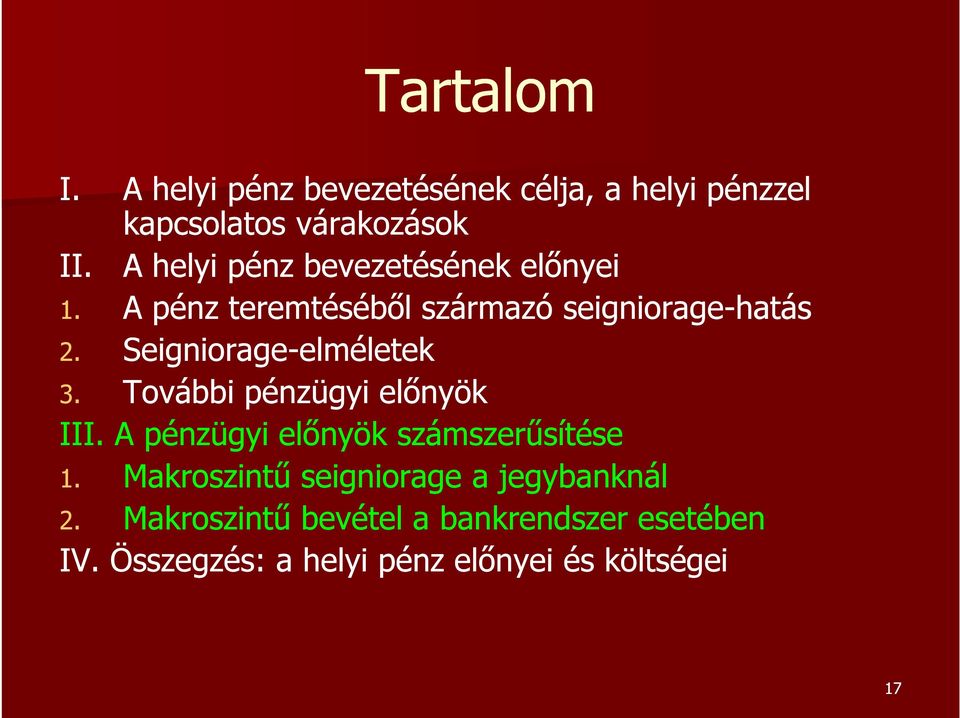 Tartalom

I. A helyi pénz bevezetésének célja, a helyi pénzzel kapcsolatos várakozások

II. A helyi pénz bevezetésének előnyei

1. A pénz teremtéséből származó seigniorage-hatás

2. Seigniorage-elméletek

3. További pénzügyi előnyök

III. A pénzügyi előnyök számszerűsítése

1. Makroszintű seigniorage a jegybanknál

2. Makroszintű bevétel a bankrendszer esetében

IV. Összegzés: a helyi pénz előnyei és költségei

17